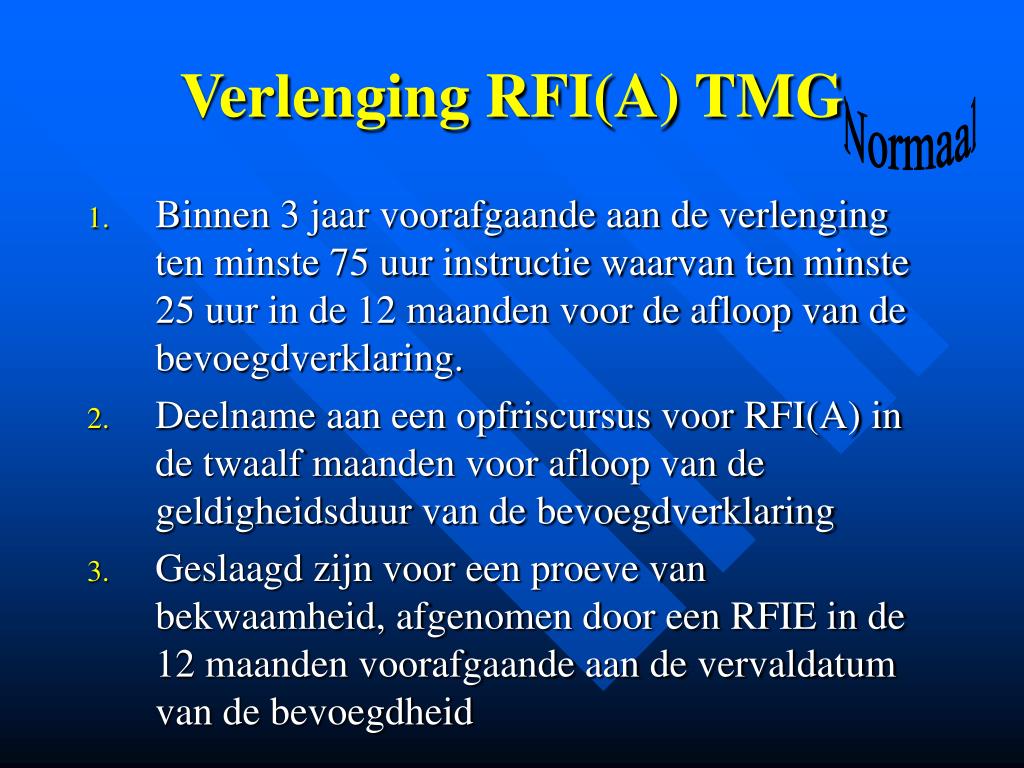 Verlenging RFI(A) TMG

Normaal

1. Binnen 3 jaar voorafgaande aan de verlenging ten minste 75 uur instructie waarvan ten minste 25 uur in de 12 maanden voor de afloop van de bevoegdverklaring.

2. Deelname aan een opfriscursus voor RFI(A) in de twaalf maanden voor afloop van de geldigheidsduur van de bevoegdverklaring

3. Geslaagd zijn voor een proeve van bekwaamheid, afgenomen door een RFIE in de 12 maanden voorafgaande aan de vervaldatum van de bevoegdheid